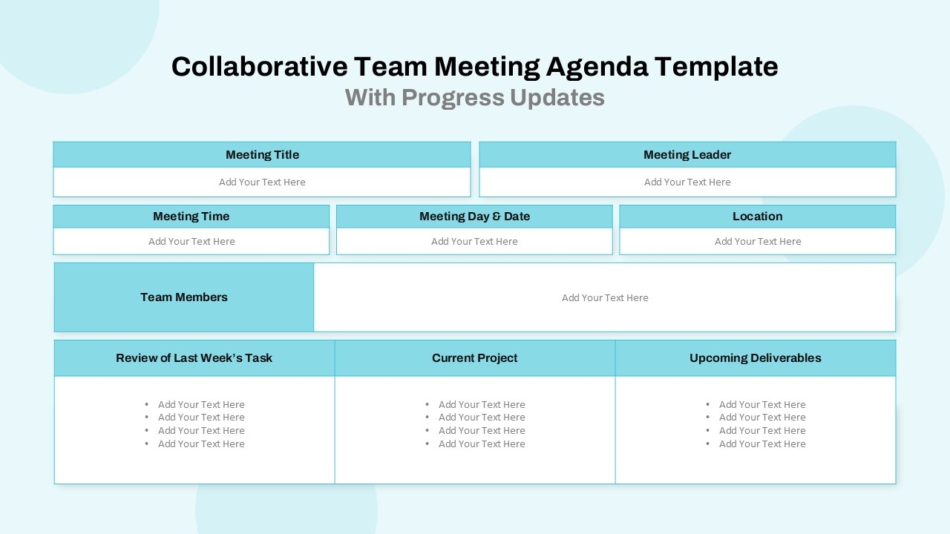 Collaborative Team Meeting Agenda Template
With Progress Updates

| Meeting Title | Meeting Leader |
|---|---|
| Add Your Text Here | Add Your Text Here |

| Meeting Time | Meeting Day & Date | Location |
|---|---|---|
| Add Your Text Here | Add Your Text Here | Add Your Text Here |

| Team Members | Add Your Text Here |
|---|---|

| Review of Last Week's Task | Current Project | Upcoming Deliverables |
|---|---|---|
| • Add Your Text Here<br>• Add Your Text Here<br>• Add Your Text Here<br>• Add Your Text Here | • Add Your Text Here<br>• Add Your Text Here<br>• Add Your Text Here<br>• Add Your Text Here | • Add Your Text Here<br>• Add Your Text Here<br>• Add Your Text Here<br>• Add Your Text Here |